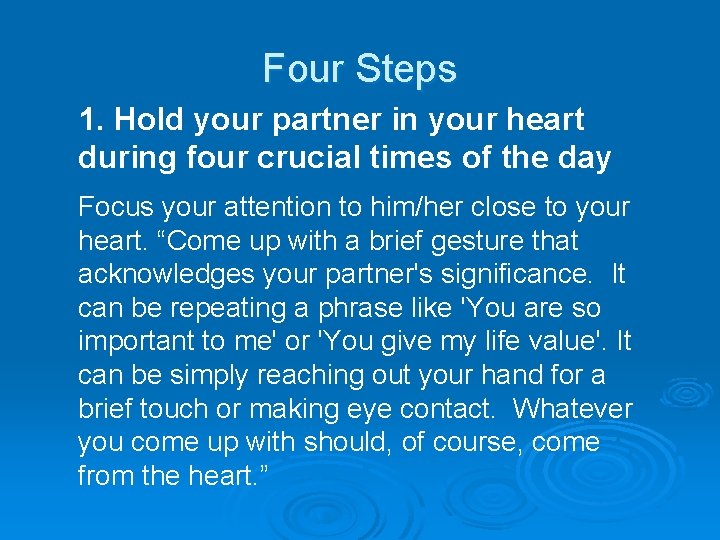 Four Steps

1. Hold your partner in your heart during four crucial times of the day

Focus your attention to him/her close to your heart. "Come up with a brief gesture that acknowledges your partner's significance. It can be repeating a phrase like 'You are so important to me' or 'You give my life value'. It can be simply reaching out your hand for a brief touch or making eye contact. Whatever you come up with should, of course, come from the heart."